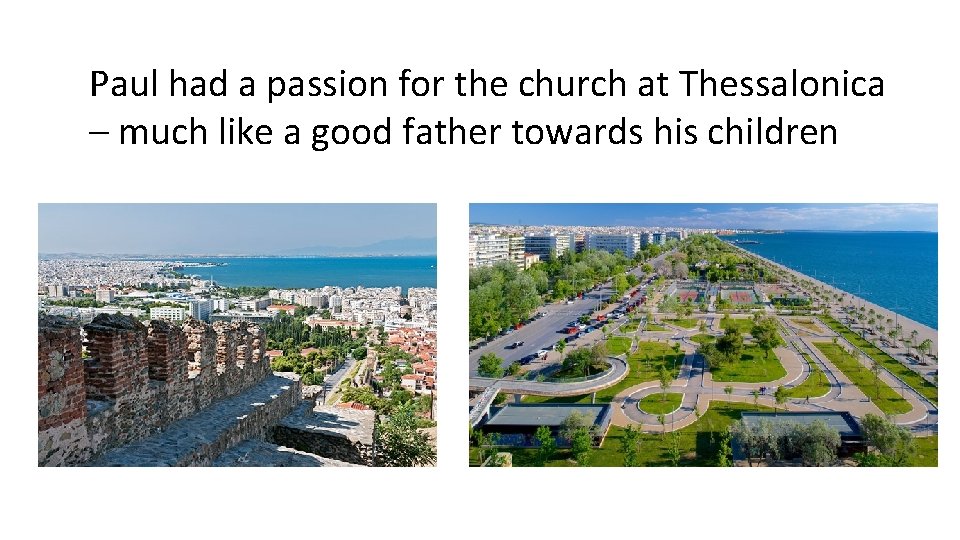 Paul had a passion for the church at Thessalonica – much like a good father towards his children